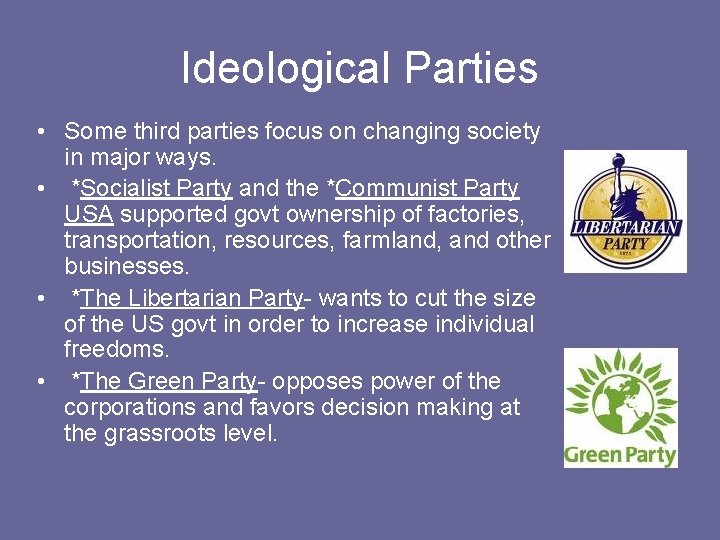 Ideological Parties

• Some third parties focus on changing society in major ways.
• *Socialist Party and the *Communist Party USA supported govt ownership of factories, transportation, resources, farmland, and other businesses.
• *The Libertarian Party- wants to cut the size of the US govt in order to increase individual freedoms.
• *The Green Party- opposes power of the corporations and favors decision making at the grassroots level.

LIBERTARIAN PARTY
1971

Green Party